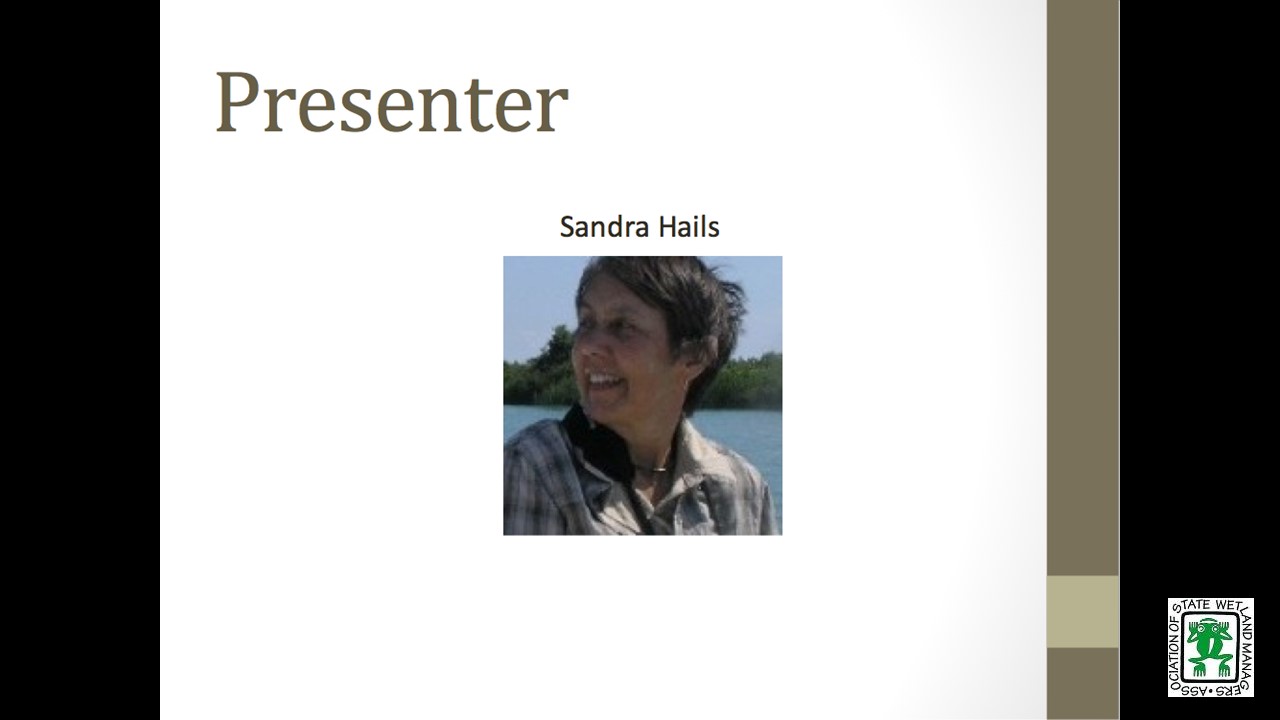 Presenter

Sandra Hails

ASSOCIATION OF STATE WETLAND MANAGERS